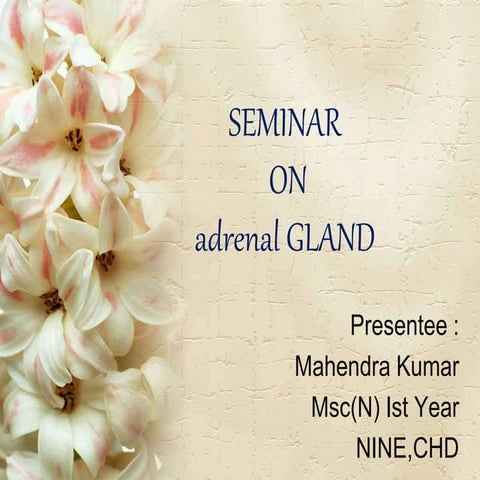 SEMINAR
ON
adrenal GLAND

Presentee :
Mahendra Kumar
Msc(N) Ist Year
NINE,CHD